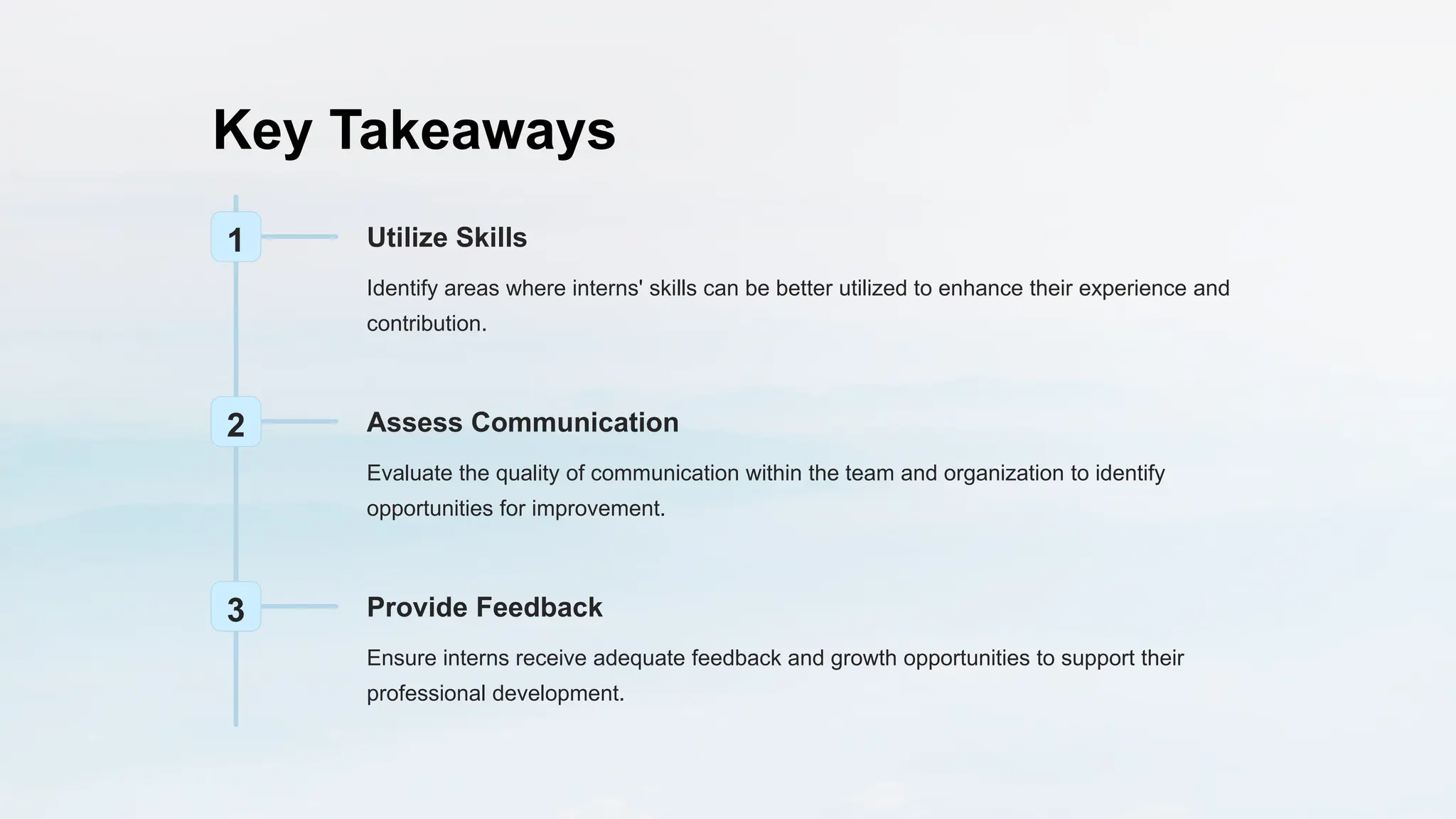 Key Takeaways

1

Utilize Skills

Identify areas where interns' skills can be better utilized to enhance their experience and contribution.

2

Assess Communication

Evaluate the quality of communication within the team and organization to identify opportunities for improvement.

3

Provide Feedback

Ensure interns receive adequate feedback and growth opportunities to support their professional development.